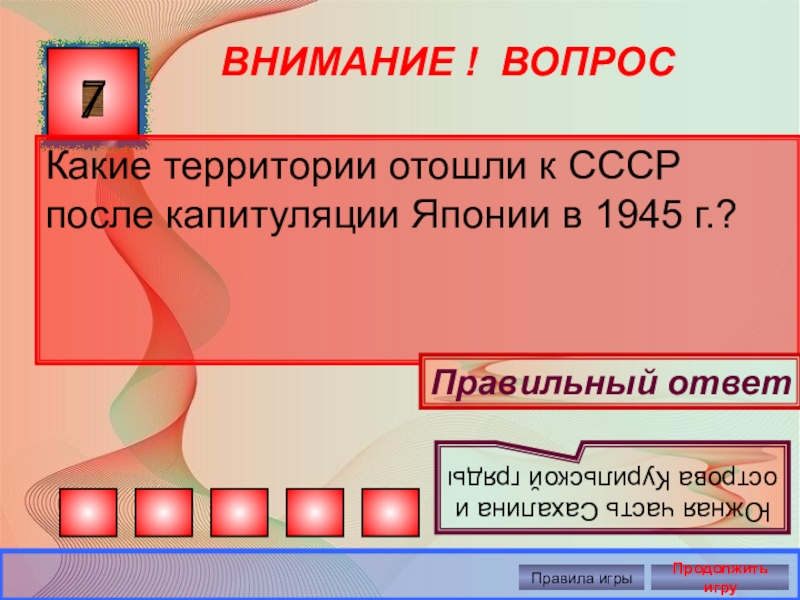 7

ВНИМАНИЕ ! ВОПРОС

Какие территории отошли к СССР после капитуляции Японии в 1945 г.?

Правильный ответ

Южная часть Сахалина и острова Курильской гряды

Правила игры

Продолжить игру